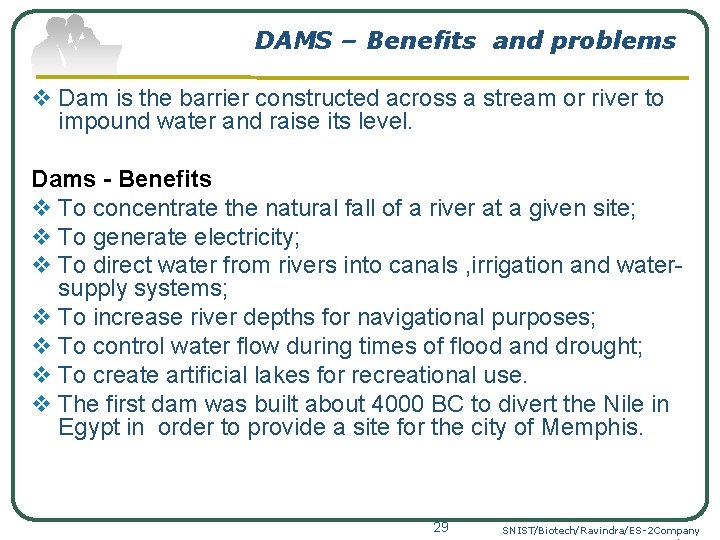 DAMS – Benefits and problems

❖ Dam is the barrier constructed across a stream or river to impound water and raise its level.

Dams - Benefits

❖ To concentrate the natural fall of a river at a given site;
❖ To generate electricity;
❖ To direct water from rivers into canals ,irrigation and water-supply systems;
❖ To increase river depths for navigational purposes;
❖ To control water flow during times of flood and drought;
❖ To create artificial lakes for recreational use.
❖ The first dam was built about 4000 BC to divert the Nile in Egypt in order to provide a site for the city of Memphis.

29

SNIST/Biotech/Ravindra/ES-2Company